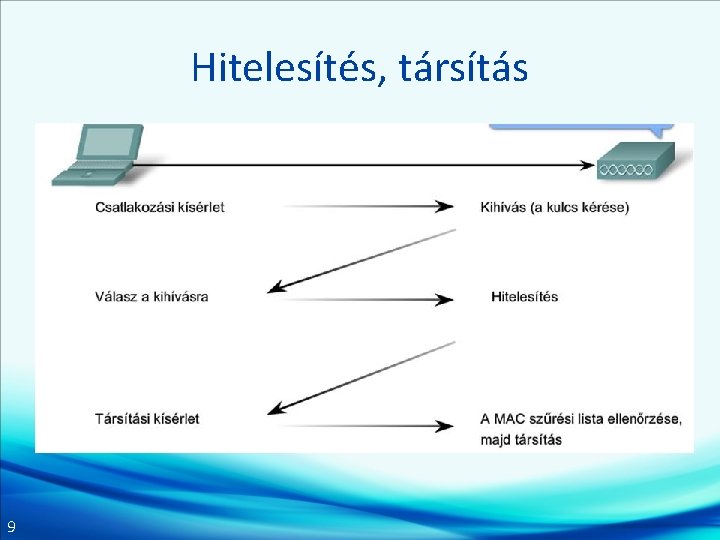 Hitelesítés, társítás

Csatlakozási kísérlet

Kihívás (a kulcs kérése)

Válasz a kihívásra

Hitelesítés

Társítási kísérlet

A MAC szűrési lista ellenőrzése, majd társítás

9